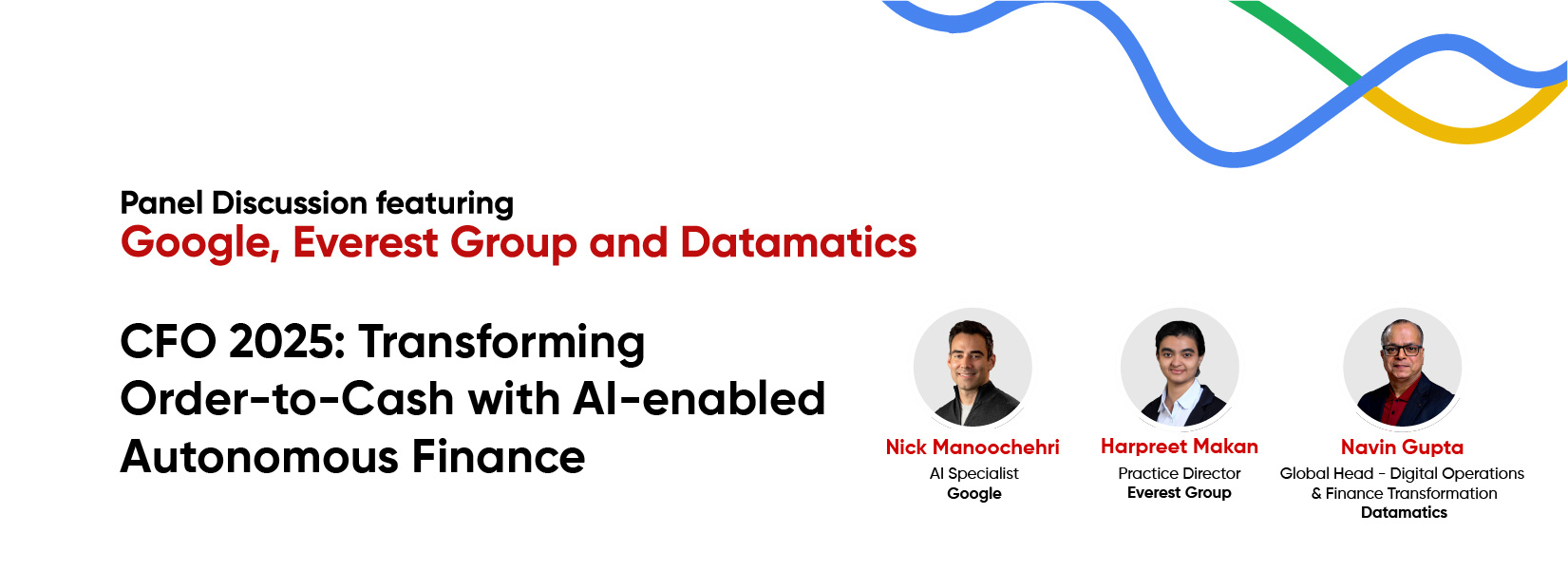 Panel Discussion featuring
Google, Everest Group and Datamatics

CFO 2025: Transforming Order-to-Cash with AI-enabled Autonomous Finance

Nick Manoochehri
AI Specialist
Google

Harpreet Makan
Practice Director
Everest Group

Navin Gupta
Global Head - Digital Operations & Finance Transformation
Datamatics